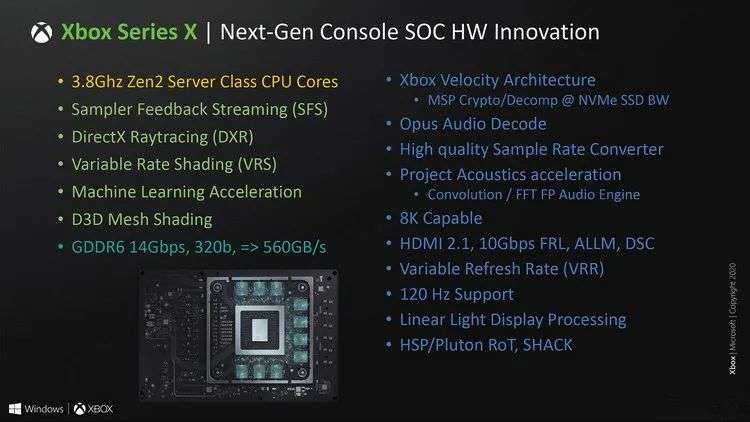 Xbox Series X | Next-Gen Console SOC HW Innovation

• 3.8Ghz Zen2 Server Class CPU Cores
• Sampler Feedback Streaming (SFS)
• DirectX Raytracing (DXR)
• Variable Rate Shading (VRS)
• Machine Learning Acceleration
• D3D Mesh Shading
• GDDR6 14Gbps, 320b, => 560GB/s

• Xbox Velocity Architecture
  • MSP Crypto/Decomp @ NVMe SSD BW
• Opus Audio Decode
• High quality Sample Rate Converter
• Project Acoustics acceleration
  • Convolution / FFT FP Audio Engine
• 8K Capable
• HDMI 2.1, 10Gbps FRL, ALLM, DSC
• Variable Refresh Rate (VRR)
• 120 Hz Support
• Linear Light Display Processing
• HSP/Pluton RoT, SHACK

Xbox | Microsoft | Copyright 2020

Windows | XBOX